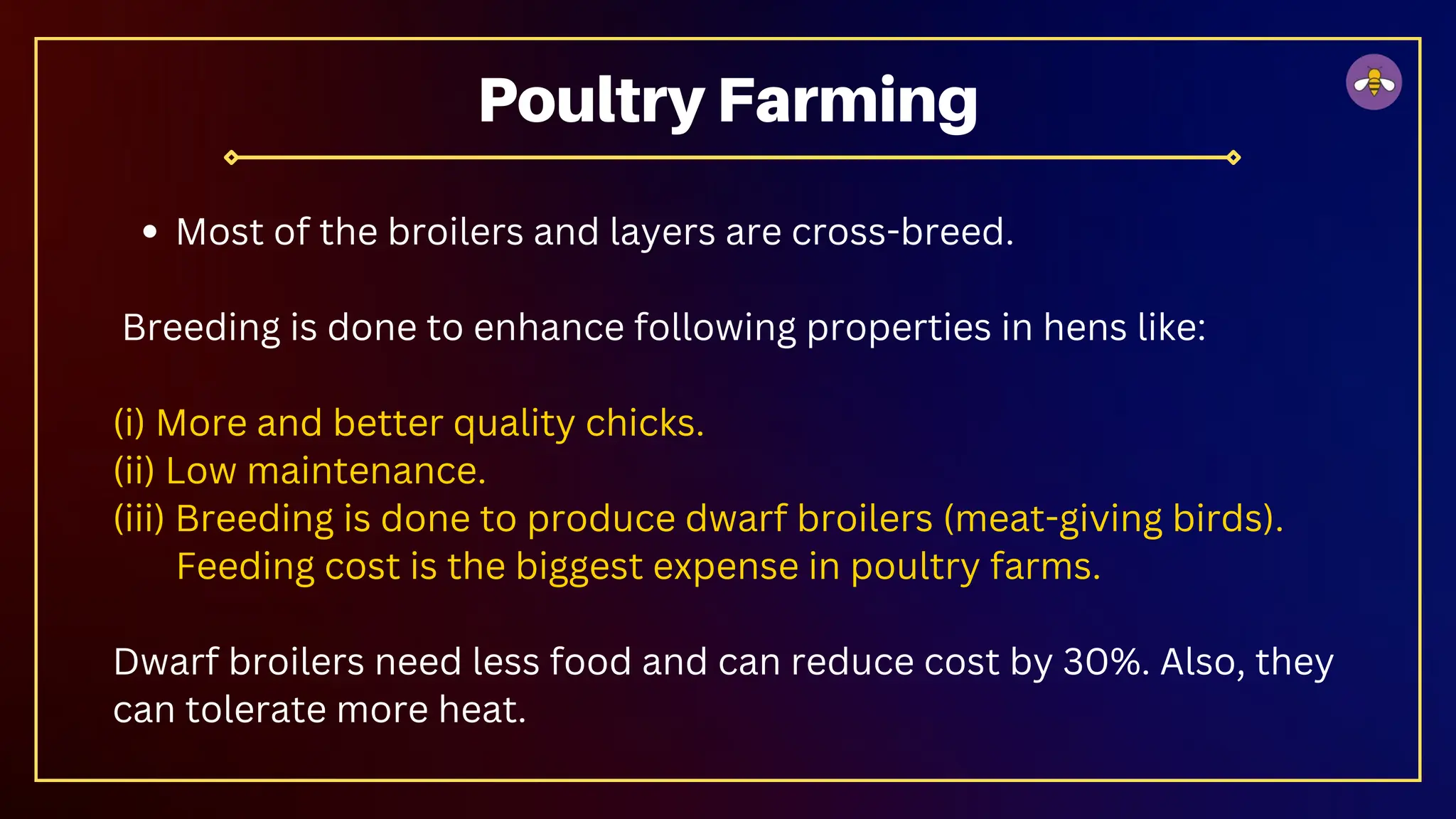 Poultry Farming

• Most of the broilers and layers are cross-breed.

Breeding is done to enhance following properties in hens like:

(i) More and better quality chicks.
(ii) Low maintenance.
(iii) Breeding is done to produce dwarf broilers (meat-giving birds). Feeding cost is the biggest expense in poultry farms.

Dwarf broilers need less food and can reduce cost by 30%. Also, they can tolerate more heat.